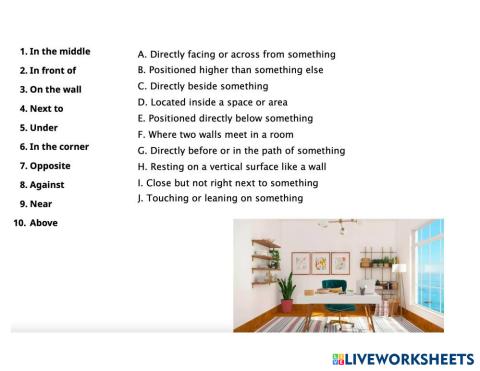 1. In the middle
2. In front of
3. On the wall
4. Next to
5. Under
6. In the corner
7. Opposite
8. Against
9. Near
10. Above

A. Directly facing or across from something
B. Positioned higher than something else
C. Directly beside something
D. Located inside a space or area
E. Positioned directly below something
F. Where two walls meet in a room
G. Directly before or in the path of something
H. Resting on a vertical surface like a wall
I. Close but not right next to something
J. Touching or leaning on something

LIVEWORKSHEETS